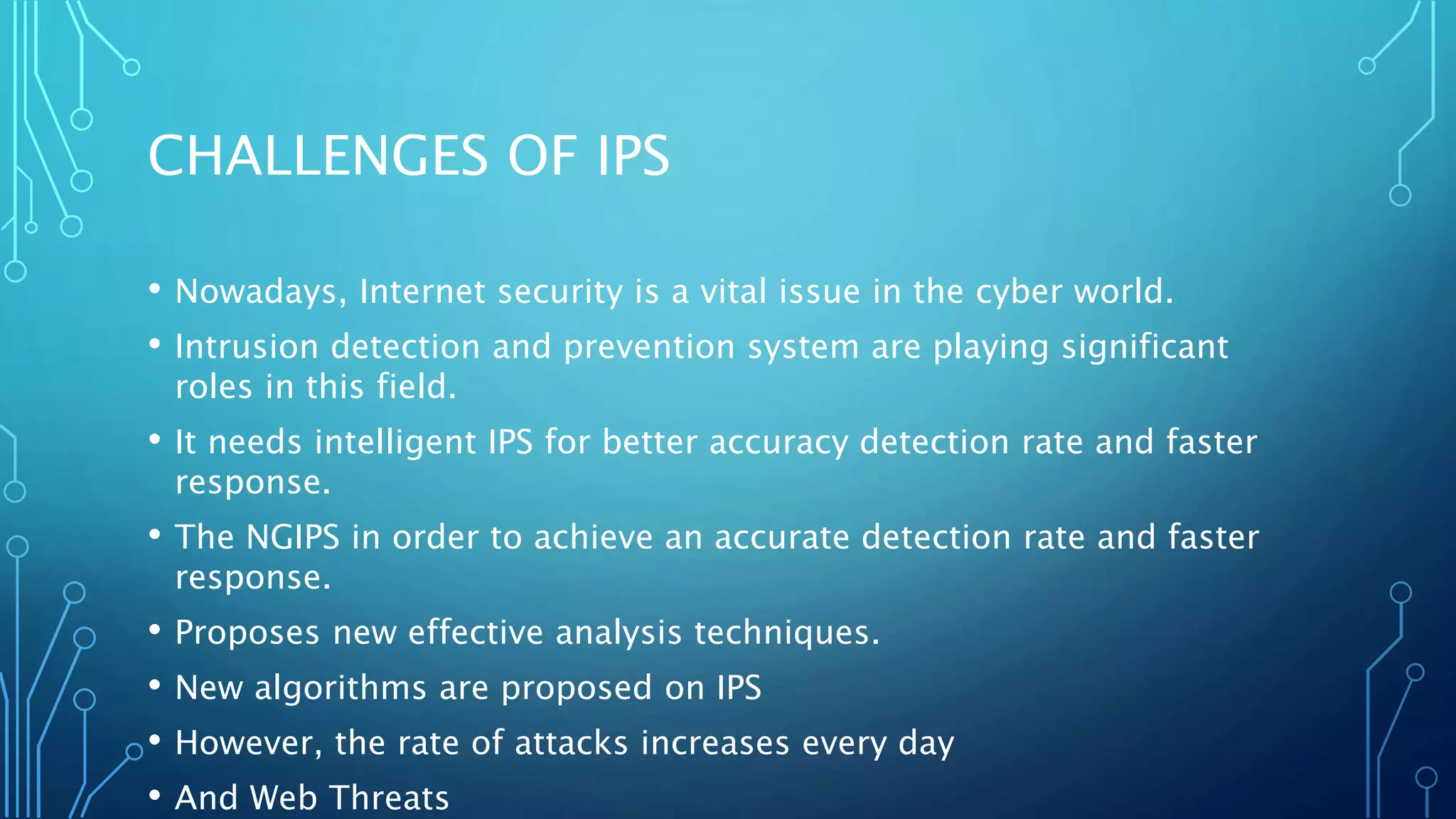 CHALLENGES OF IPS

• Nowadays, Internet security is a vital issue in the cyber world.
• Intrusion detection and prevention system are playing significant roles in this field.
• It needs intelligent IPS for better accuracy detection rate and faster response.
• The NGIPS in order to achieve an accurate detection rate and faster response.
• Proposes new effective analysis techniques.
• New algorithms are proposed on IPS
• However, the rate of attacks increases every day
• And Web Threats